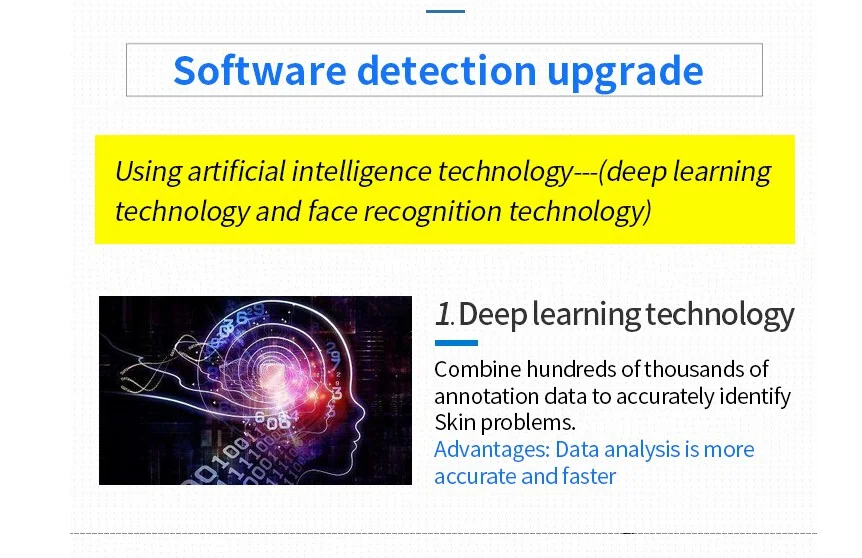 Software detection upgrade

Using artificial intelligence technology---(deep learning technology and face recognition technology)

1. Deep learning technology

Combine hundreds of thousands of annotation data to accurately identify Skin problems.
Advantages: Data analysis is more accurate and faster